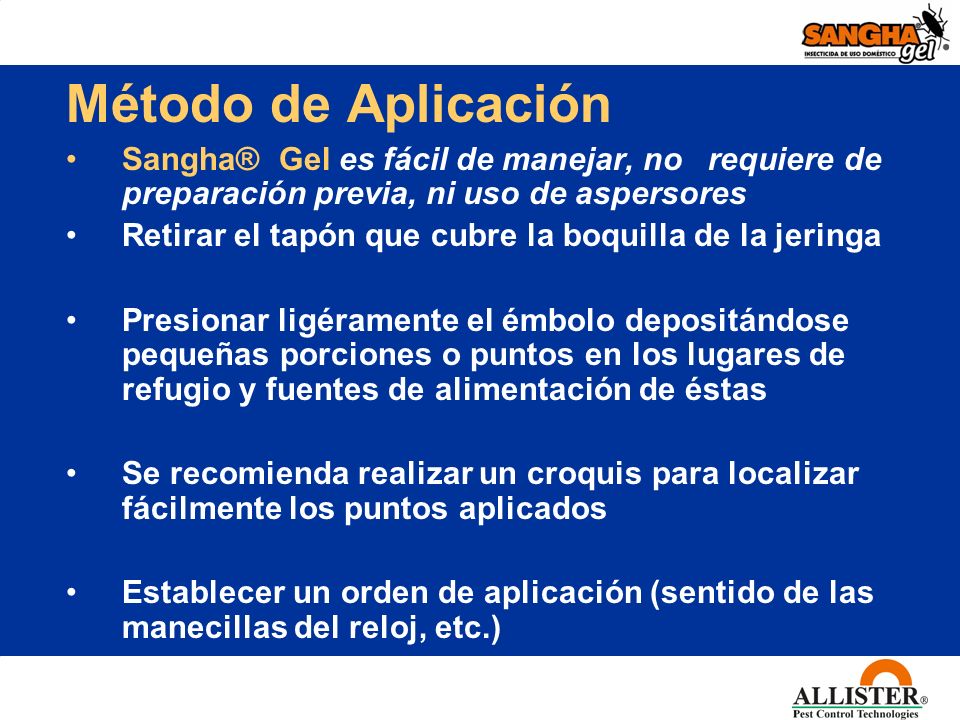 SANGHA gel
INSECTICIDA DE USO DOMÉSTICO

Método de Aplicación

• Sangha® Gel es fácil de manejar, no requiere de preparación previa, ni uso de aspersores
• Retirar el tapón que cubre la boquilla de la jeringa
• Presionar ligéramente el émbolo depositándose pequeñas porciones o puntos en los lugares de refugio y fuentes de alimentación de éstas
• Se recomienda realizar un croquis para localizar fácilmente los puntos aplicados
• Establecer un orden de aplicación (sentido de las manecillas del reloj, etc.)

ALLISTER®
Pest Control Technologies